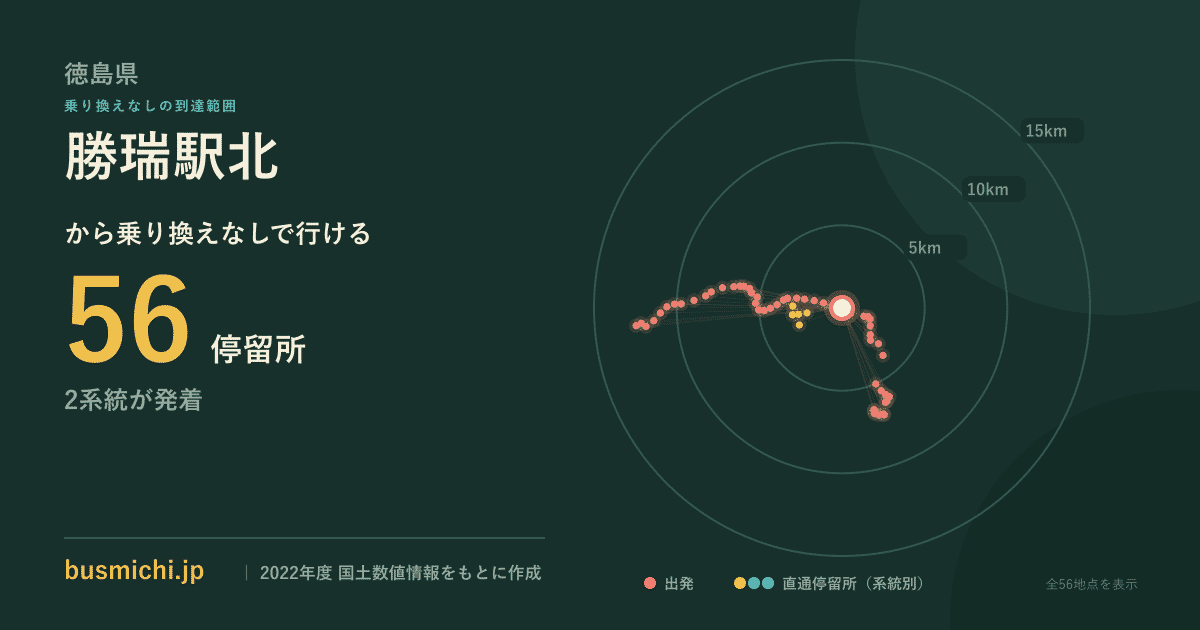 徳島県
乗り換えなしの到達範囲
勝瑞駅北
から乗り換えなしで行ける
56 停留所
2系統が発着

15km
10km
5km

busmichi.jp | 2022年度 国土数値情報をもとに作成

出発 直通停留所（系統別）
全56地点を表示